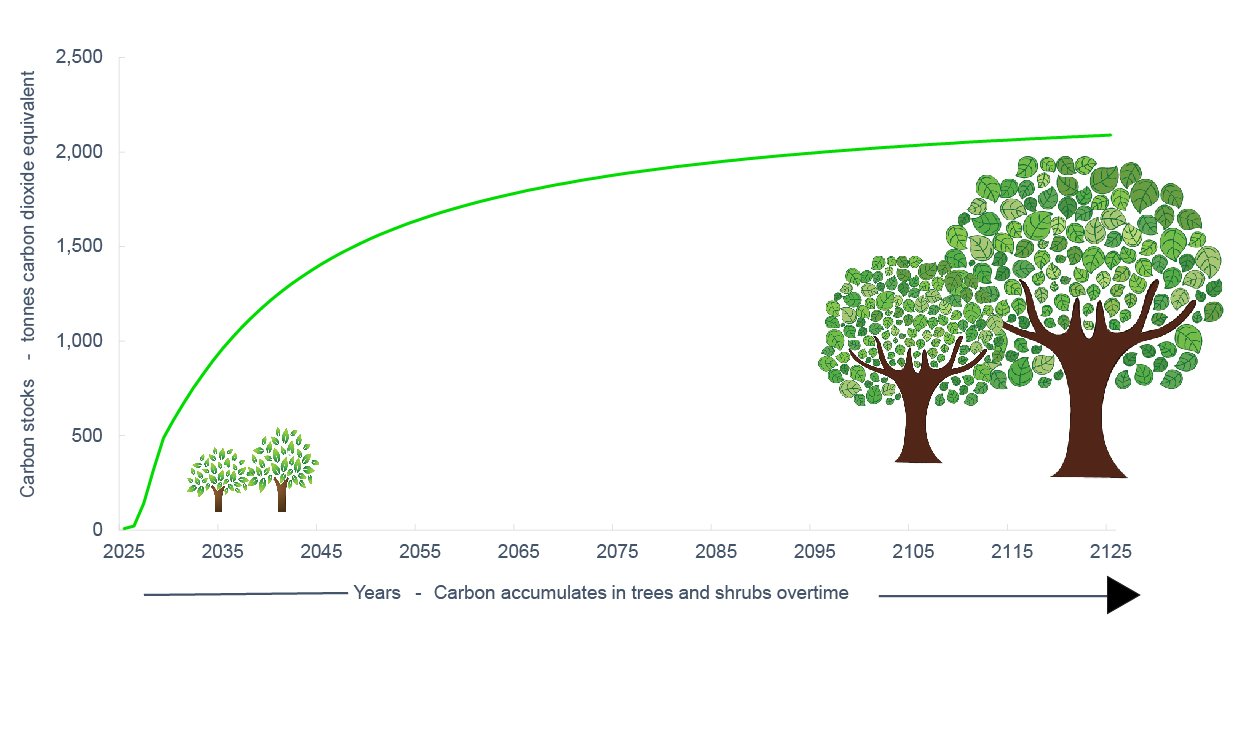 Carbon stocks - tonnes carbon dioxide equivalent

2,500
2,000
1,500
1,000
500
0

2025 2035 2045 2055 2065 2075 2085 2095 2105 2115 2125

Years - Carbon accumulates in trees and shrubs overtime